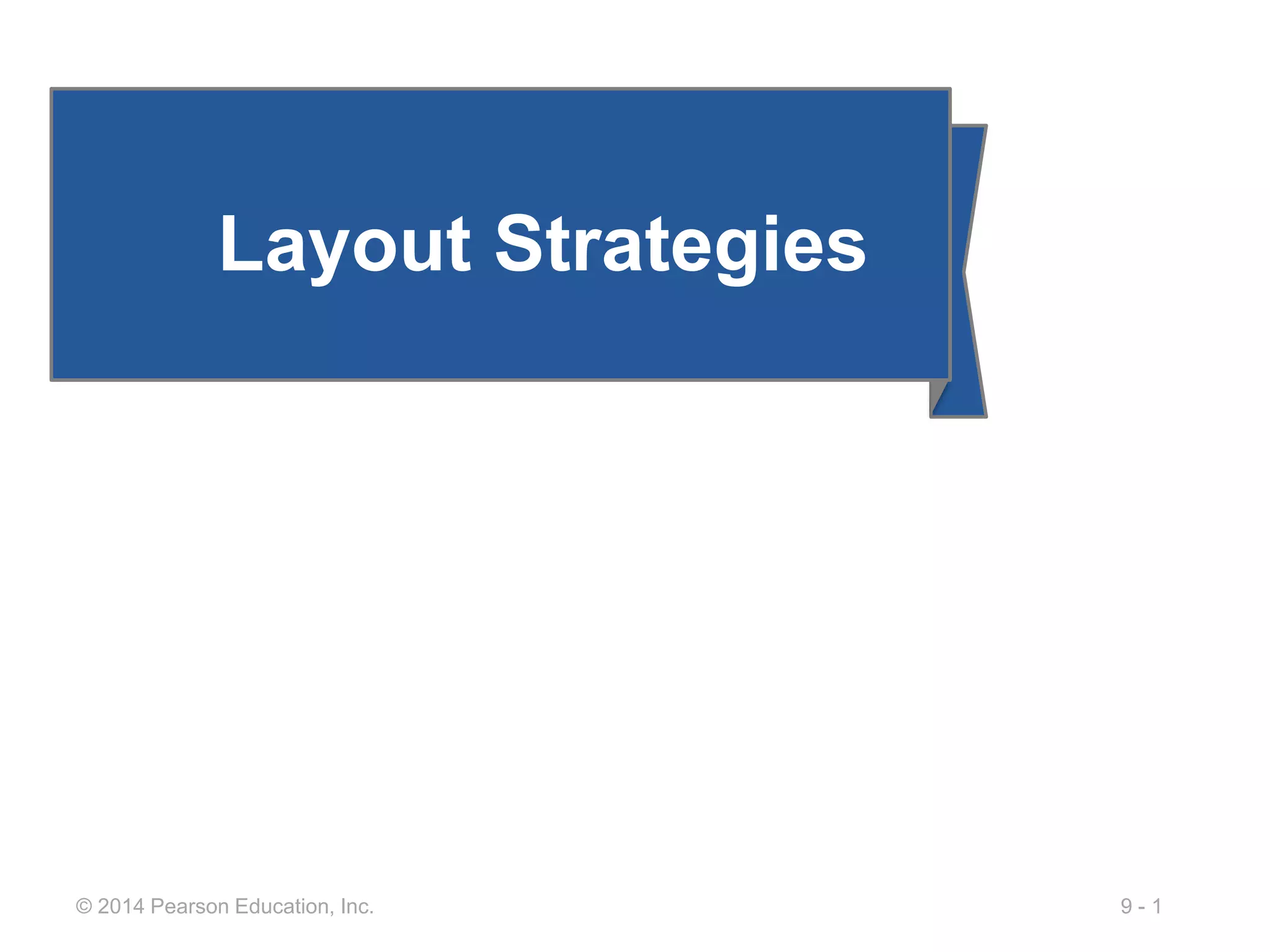 Layout Strategies

© 2014 Pearson Education, Inc.

9 - 1